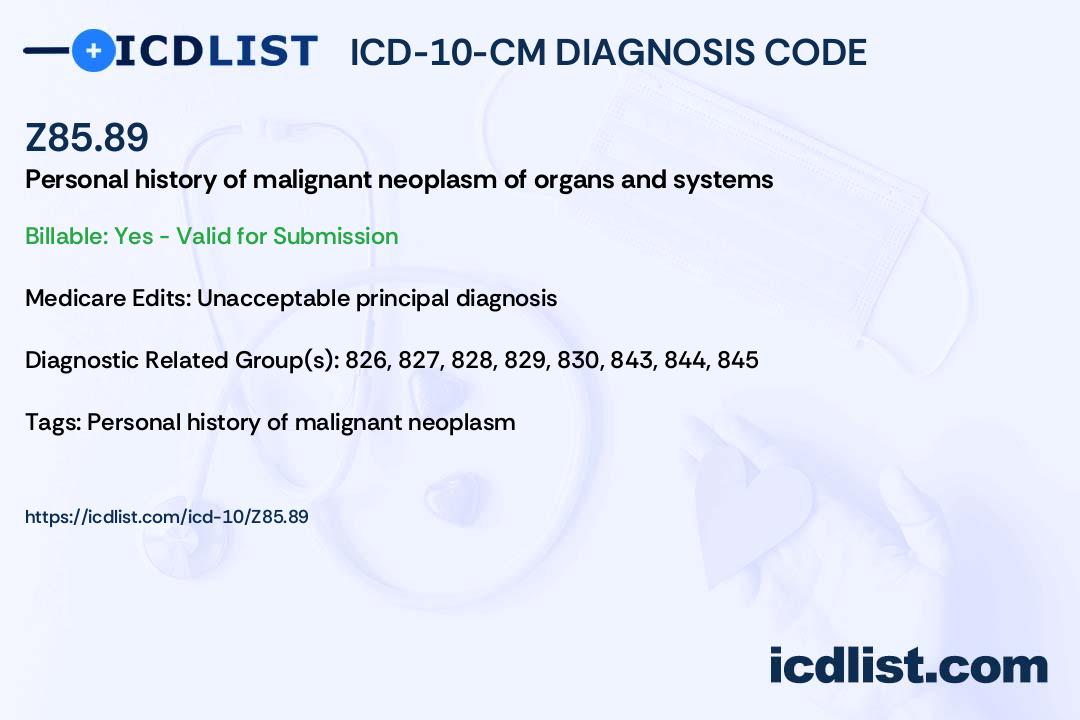 ICDLIST ICD-10-CM DIAGNOSIS CODE

Z85.89

Personal history of malignant neoplasm of organs and systems

Billable: Yes - Valid for Submission

Medicare Edits: Unacceptable principal diagnosis

Diagnostic Related Group(s): 826, 827, 828, 829, 830, 843, 844, 845

Tags: Personal history of malignant neoplasm

https://icdlist.com/icd-10/Z85.89

icdlist.com